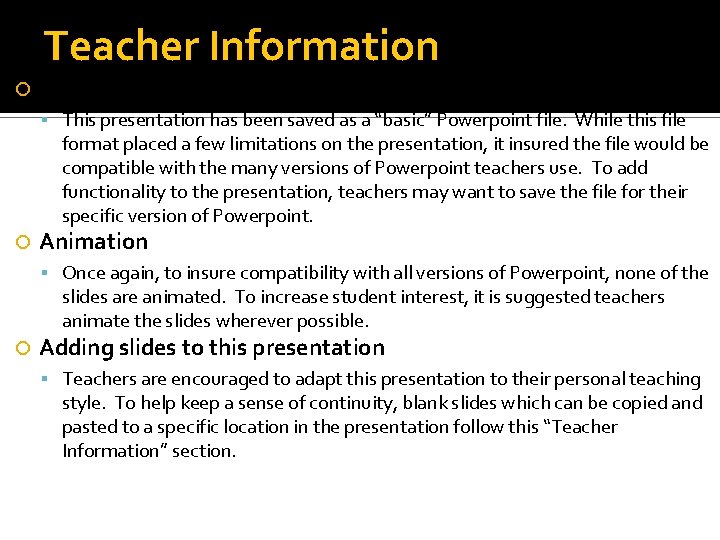 Teacher Information

This presentation has been saved as a "basic" Powerpoint file. While this file format placed a few limitations on the presentation, it insured the file would be compatible with the many versions of Powerpoint teachers use. To add functionality to the presentation, teachers may want to save the file for their specific version of Powerpoint.

Animation

Once again, to insure compatibility with all versions of Powerpoint, none of the slides are animated. To increase student interest, it is suggested teachers animate the slides wherever possible.

Adding slides to this presentation

Teachers are encouraged to adapt this presentation to their personal teaching style. To help keep a sense of continuity, blank slides which can be copied and pasted to a specific location in the presentation follow this "Teacher Information" section.